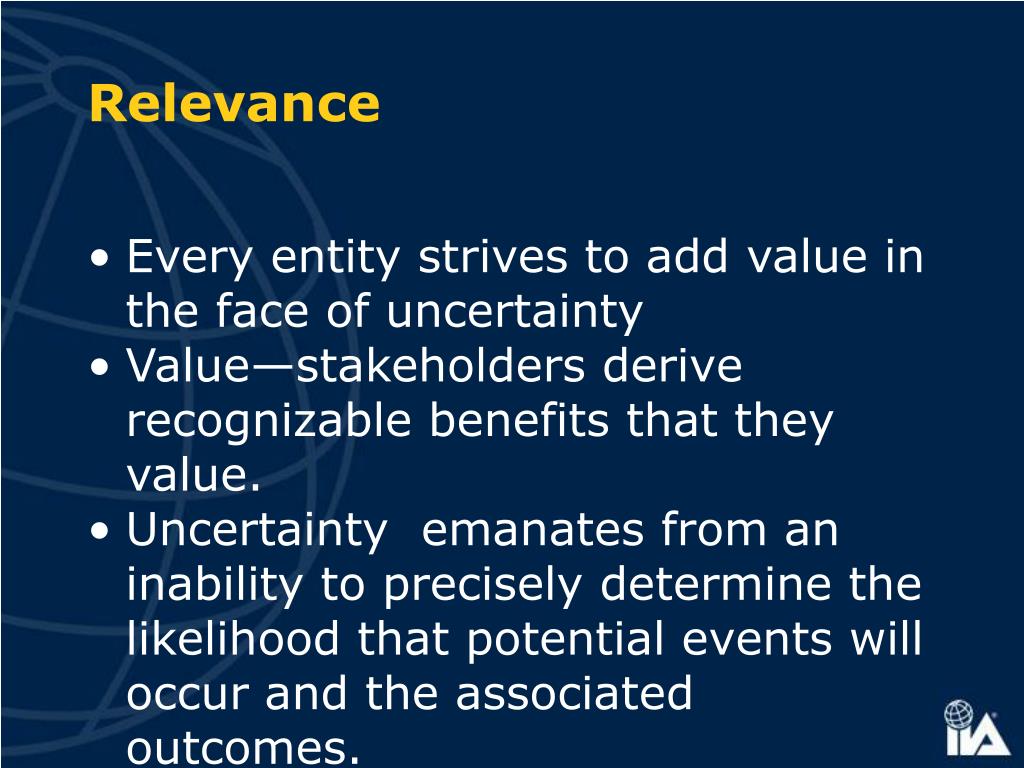 Relevance

• Every entity strives to add value in the face of uncertainty
• Value—stakeholders derive recognizable benefits that they value.
• Uncertainty emanates from an inability to precisely determine the likelihood that potential events will occur and the associated outcomes.

IIA